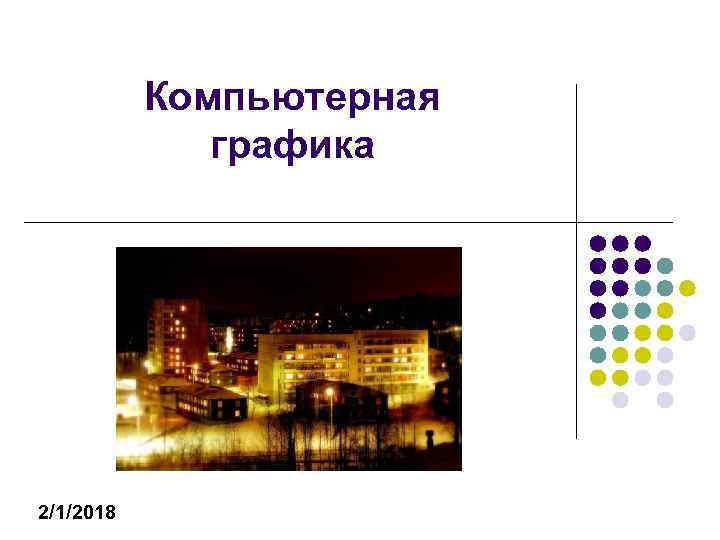 Компьютерная графика

2/1/2018